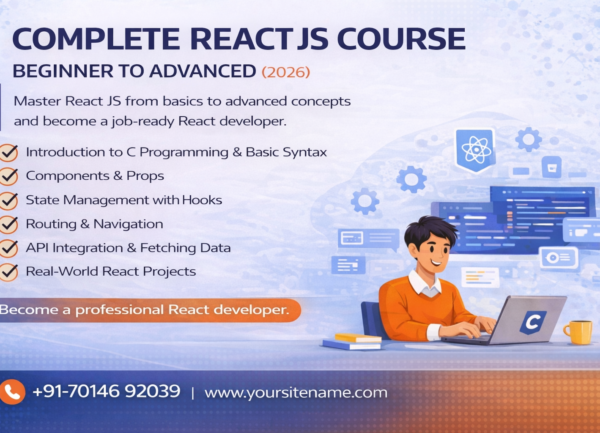 COMPLETE REACT JS COURSE
BEGINNER TO ADVANCED (2026)

Master React JS from basics to advanced concepts and become a job-ready React developer.

Introduction to C Programming & Basic Syntax
Components & Props
State Management with Hooks
Routing & Navigation
API Integration & Fetching Data
Real-World React Projects

Become a professional React developer.

C

+91-70146 92039 | www.yoursitename.com